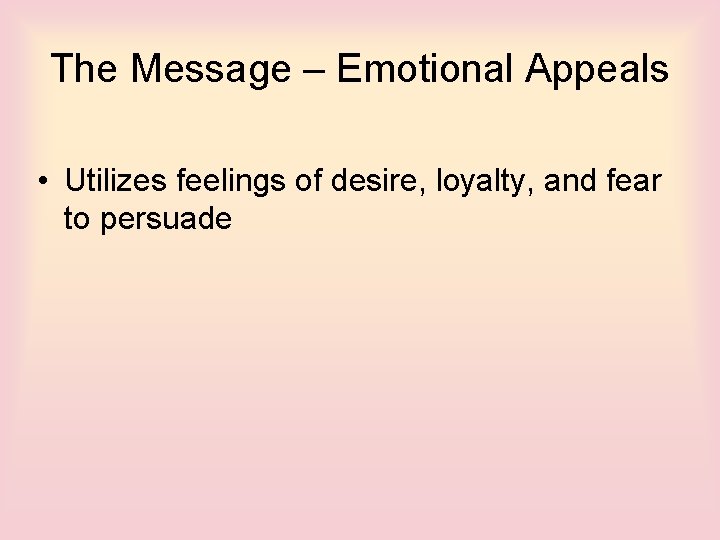 The Message – Emotional Appeals

• Utilizes feelings of desire, loyalty, and fear to persuade